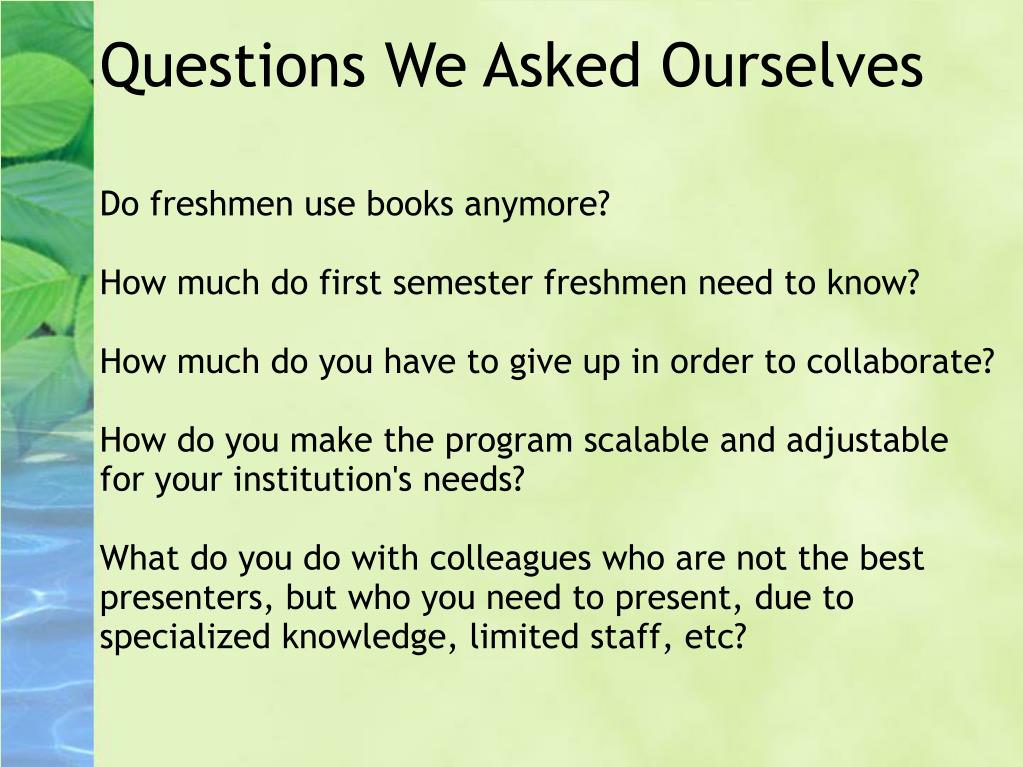 Questions We Asked Ourselves

Do freshmen use books anymore?

How much do first semester freshmen need to know?

How much do you have to give up in order to collaborate?

How do you make the program scalable and adjustable for your institution's needs?

What do you do with colleagues who are not the best presenters, but who you need to present, due to specialized knowledge, limited staff, etc?